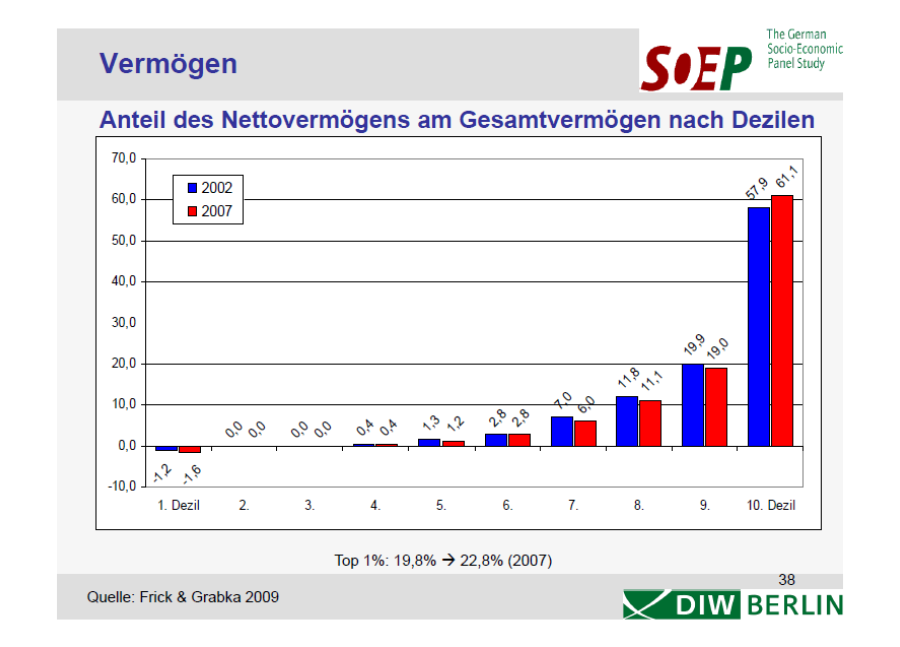 Vermögen

SOEP The German Socio-Economic Panel Study

Anteil des Nettovermögens am Gesamtvermögen nach Dezilen

70,0
60,0
50,0
40,0
30,0
20,0
10,0
0,0
-10,0

2002
2007

-1,2 -1,6
0,0 0,0
0,0 0,0
0,4 0,4
1,3 1,2
2,8 2,8
7,0 6,0
11,8 11,1
19,9 19,0
57,9 61,1

1. Dezil 2. 3. 4. 5. 6. 7. 8. 9. 10. Dezil

Top 1%: 19,8% → 22,8% (2007)

38

Quelle: Frick & Grabka 2009

DIW BERLIN